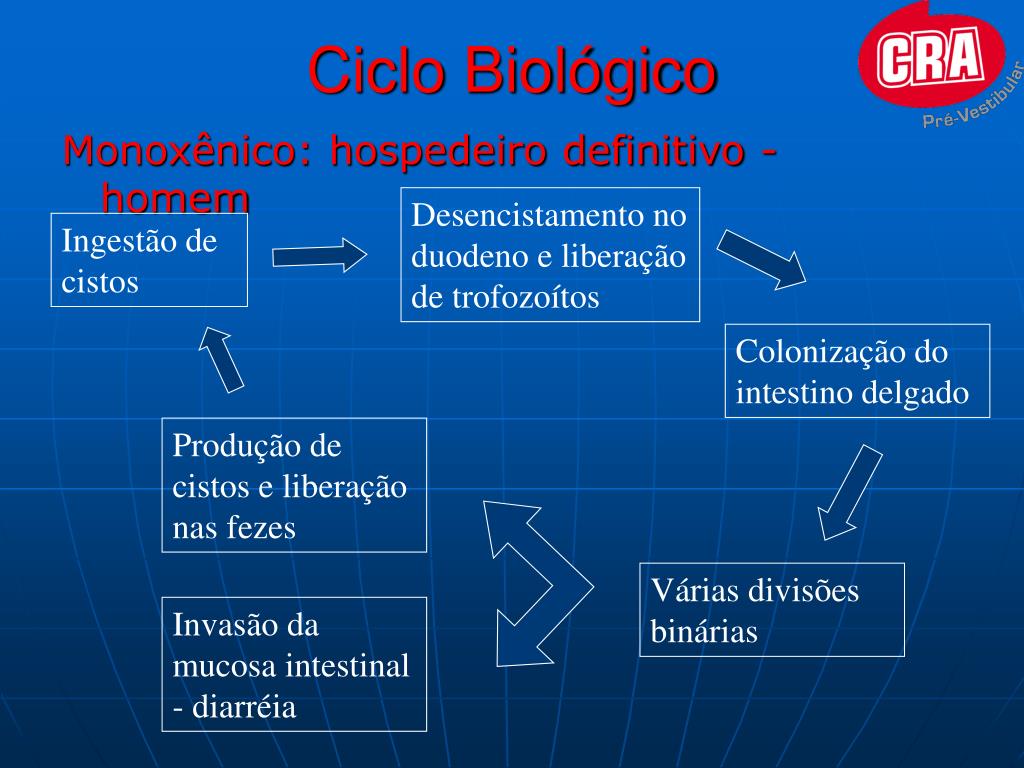 Ciclo Biológico

CRA
Pré-Vestibular

Monoxênico: hospedeiro definitivo - homem

Ingestão de cistos

Desencistamento no duodeno e liberação de trofozoítos

Colonização do intestino delgado

Várias divisões binárias

Produção de cistos e liberação nas fezes

Invasão da mucosa intestinal - diarréia